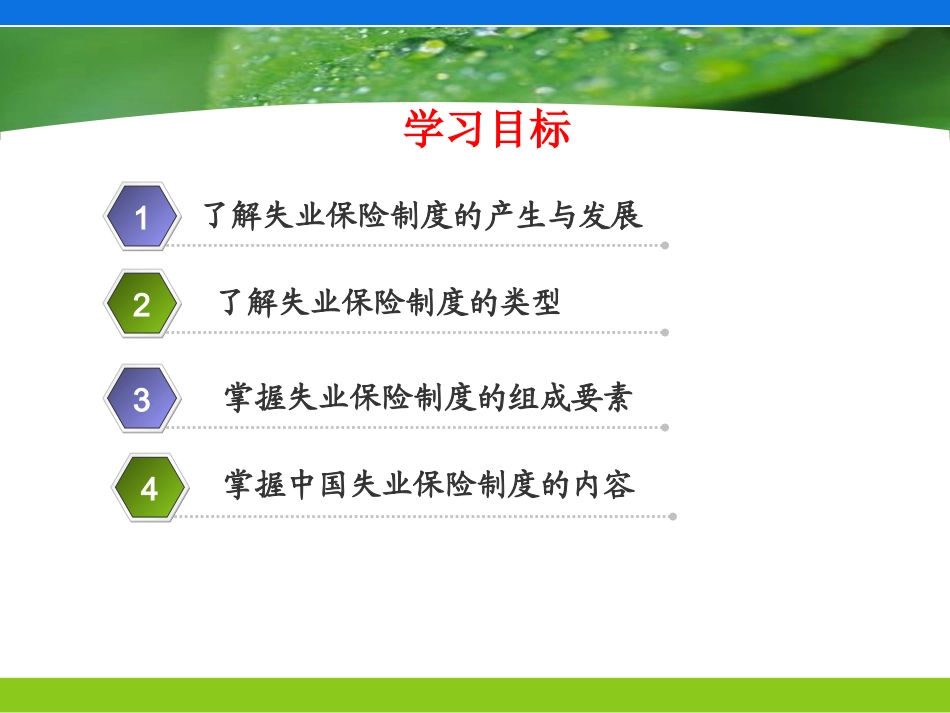 学习目标

1 了解失业保险制度的产生与发展

2 了解失业保险制度的类型

3 掌握失业保险制度的组成要素

4 掌握中国失业保险制度的内容